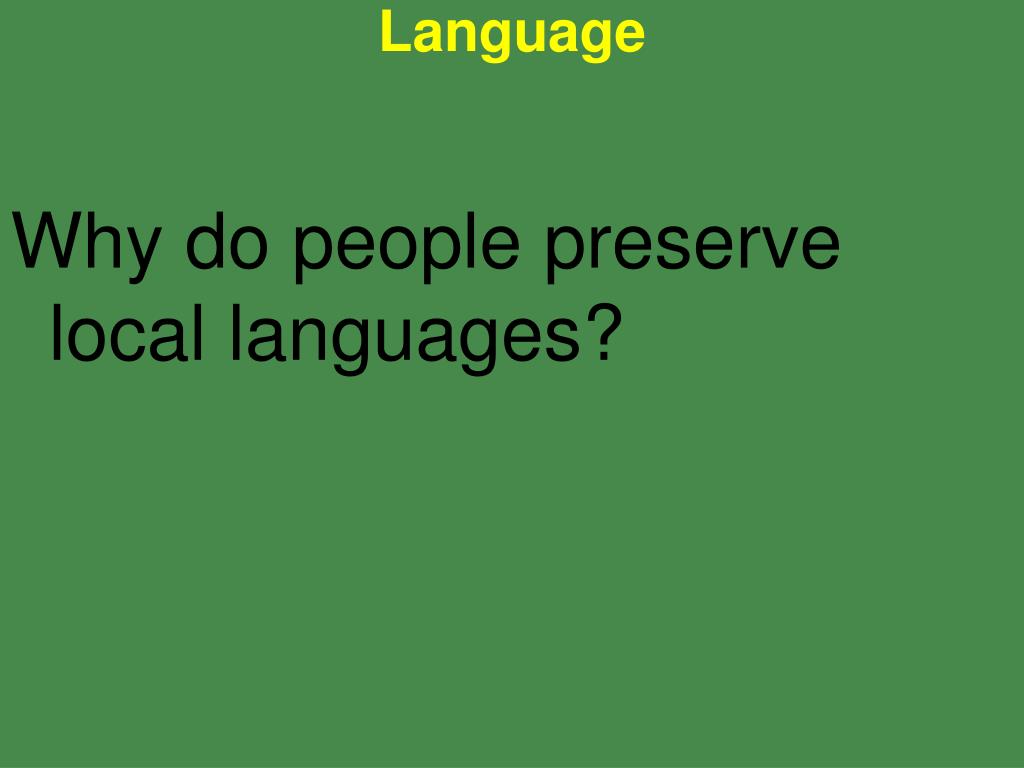 Language

Why do people preserve local languages?